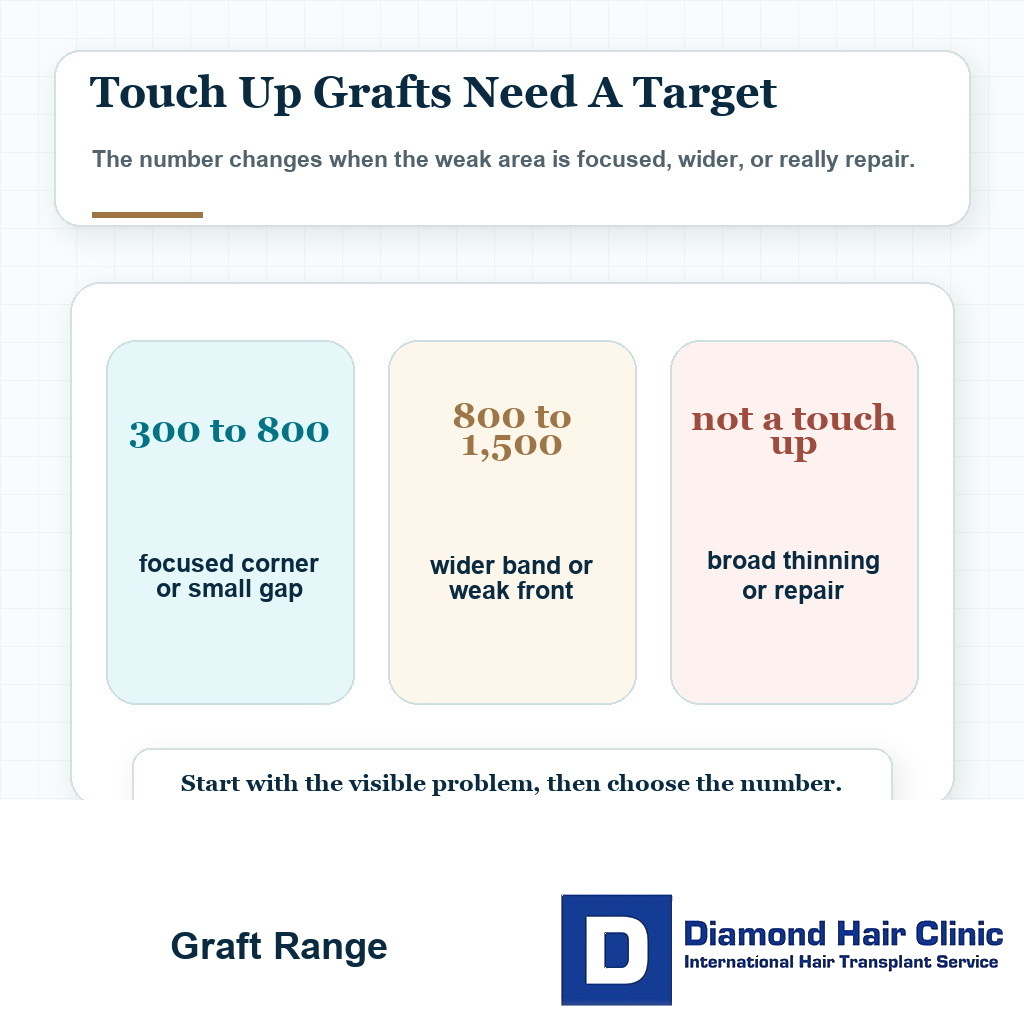 Touch Up Grafts Need A Target

The number changes when the weak area is focused, wider, or really repair.

300 to 800

focused corner or small gap

800 to 1,500

wider band or weak front

not a touch up

broad thinning or repair

Start with the visible problem, then choose the number.

Graft Range

D

Diamond Hair Clinic
International Hair Transplant Service